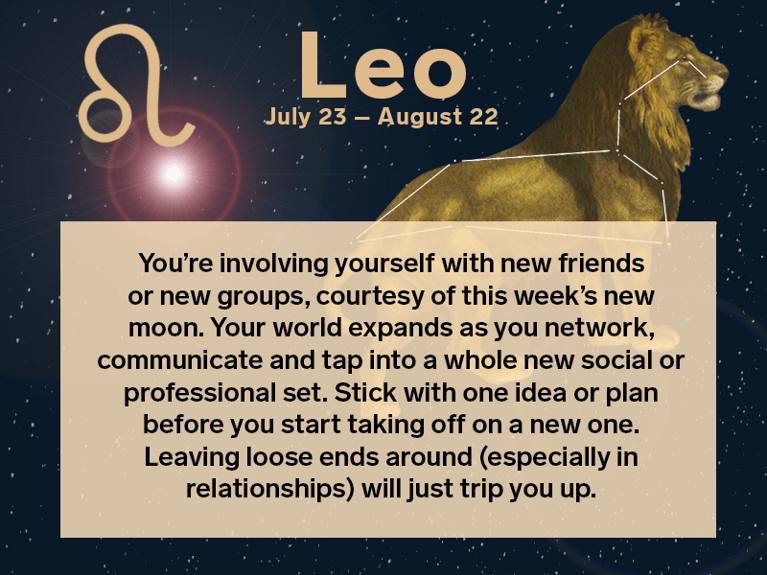 Leo
July 23 — August 22

You're involving yourself with new friends or new groups, courtesy of this week's new moon. Your world expands as you network, communicate and tap into a whole new social or professional set. Stick with one idea or plan before you start taking off on a new one. Leaving loose ends around (especially in relationships) will just trip you up.